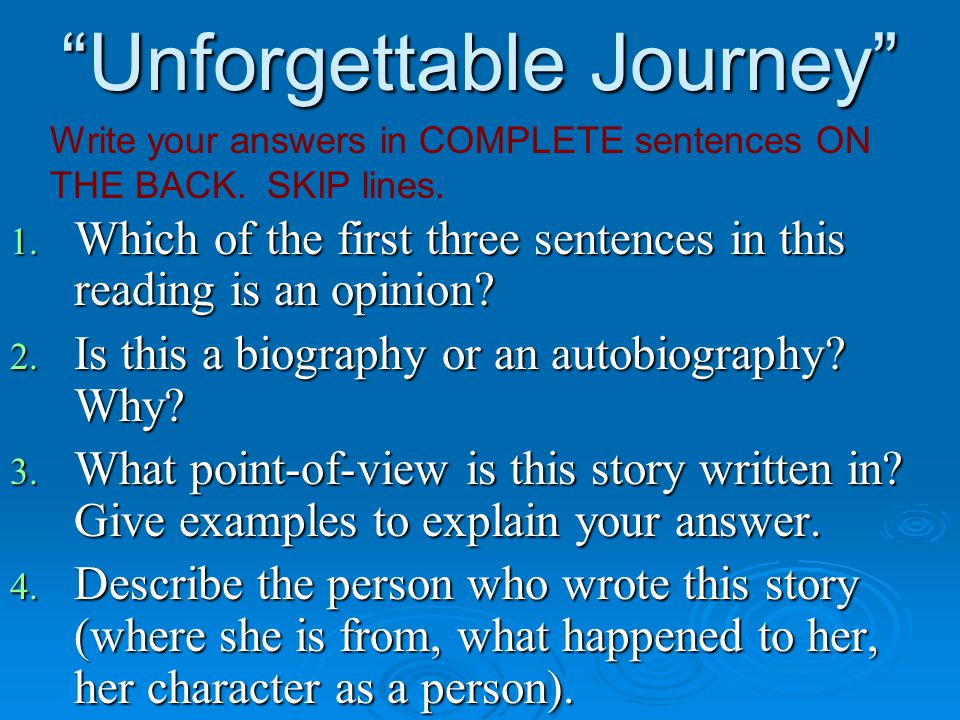 “Unforgettable Journey”

Write your answers in COMPLETE sentences ON THE BACK. SKIP lines.

1. Which of the first three sentences in this reading is an opinion?
2. Is this a biography or an autobiography? Why?
3. What point-of-view is this story written in? Give examples to explain your answer.
4. Describe the person who wrote this story (where she is from, what happened to her, her character as a person).